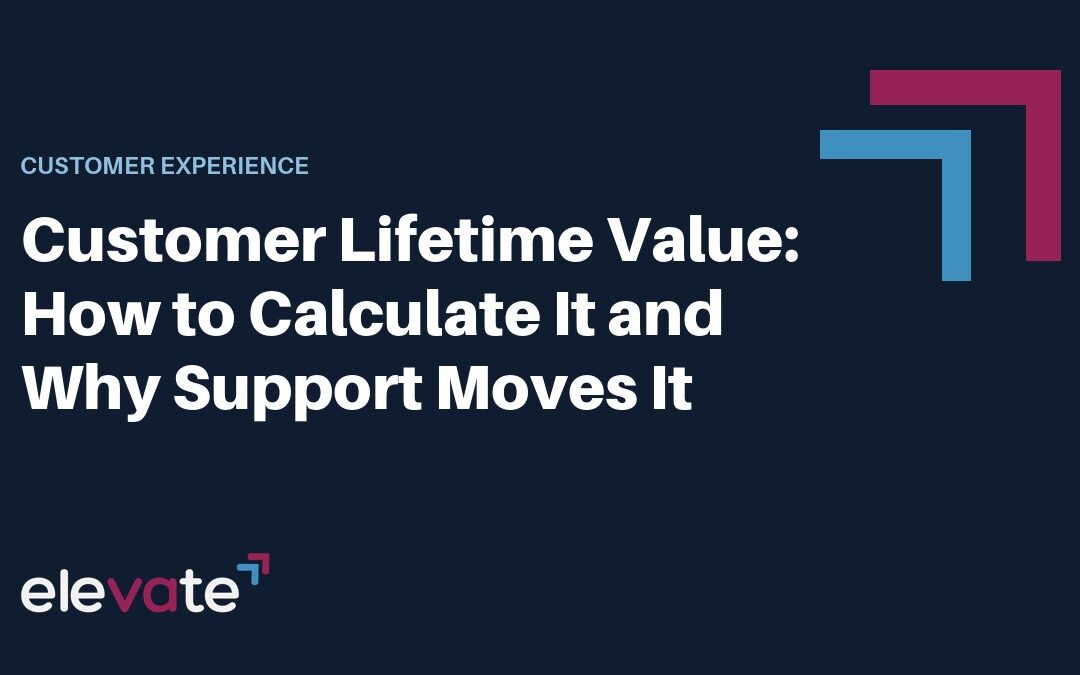 CUSTOMER EXPERIENCE

Customer Lifetime Value: How to Calculate It and Why Support Moves It

elevate